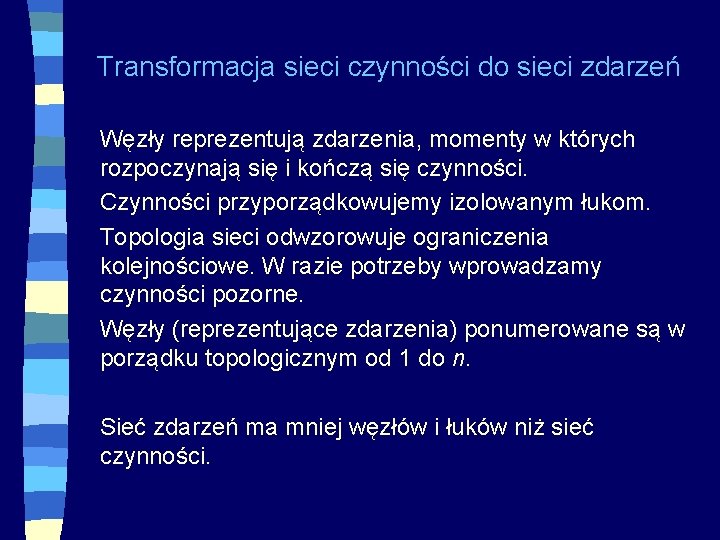 Transformacja sieci czynności do sieci zdarzeń

Węzły reprezentują zdarzenia, momenty w których rozpoczynają się i kończą się czynności.

Czynności przyporządkowujemy izolowanym łukom.

Topologia sieci odwzorowuje ograniczenia kolejnościowe. W razie potrzeby wprowadzamy czynności pozorne.

Węzły (reprezentujące zdarzenia) ponumerowane są w porządku topologicznym od 1 do $n$.

Sieć zdarzeń ma mniej węzłów i łuków niż sieć czynności.